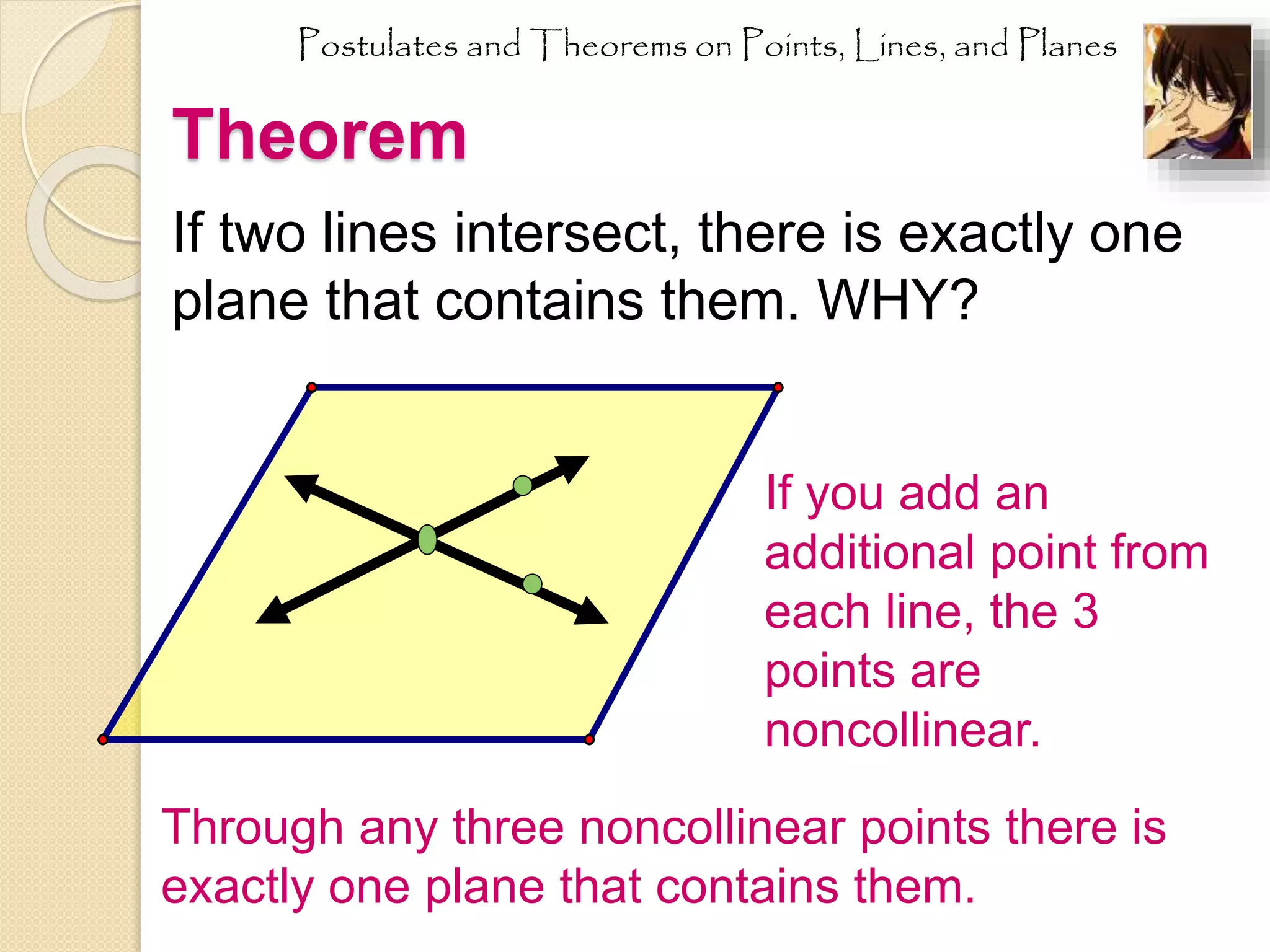 Postulates and Theorems on Points, Lines, and Planes

Theorem

If two lines intersect, there is exactly one plane that contains them. WHY?

If you add an additional point from each line, the 3 points are noncollinear.

Through any three noncollinear points there is exactly one plane that contains them.